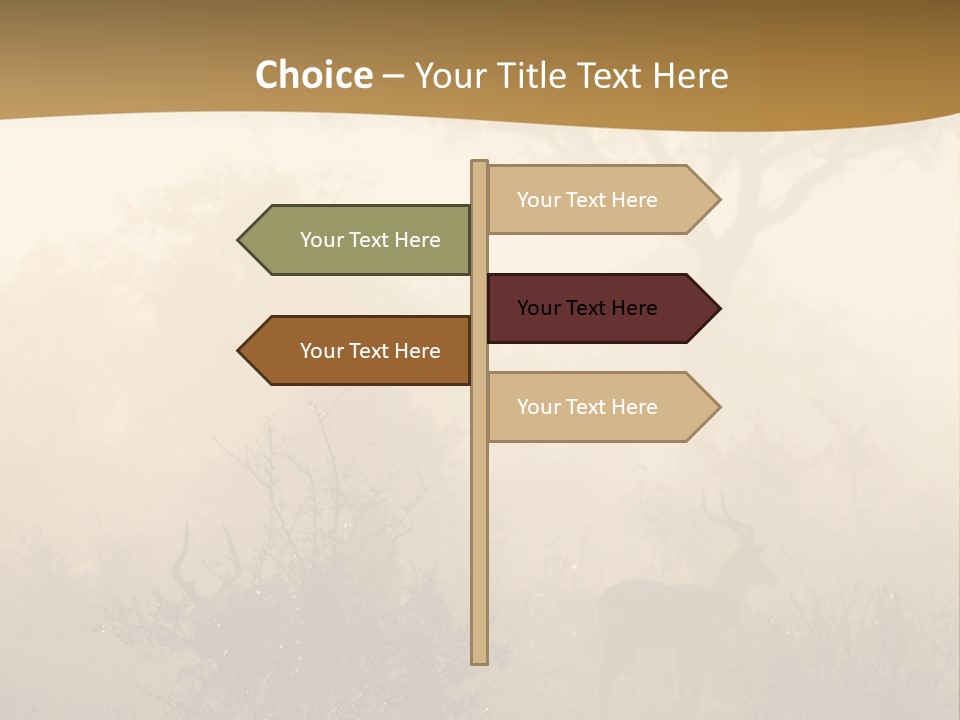 Choice – Your Title Text Here

Your Text Here

Your Text Here

Your Text Here

Your Text Here

Your Text Here